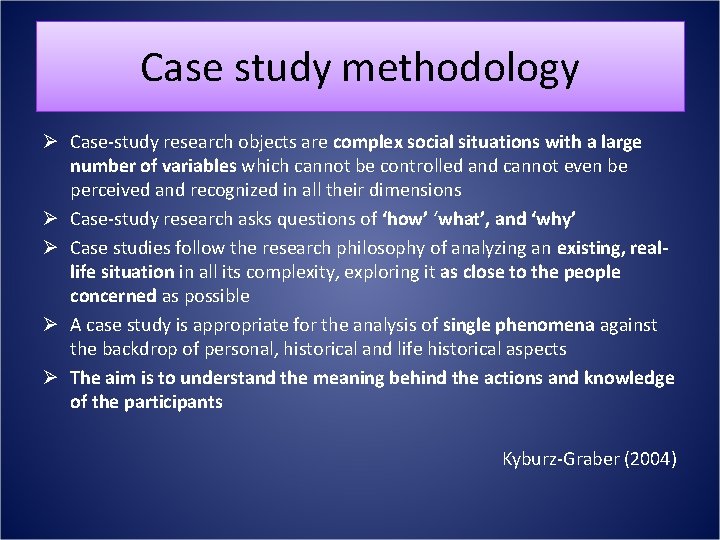 Case study methodology

➢ Case-study research objects are complex social situations with a large number of variables which cannot be controlled and cannot even be perceived and recognized in all their dimensions

➢ Case-study research asks questions of 'how' 'what', and 'why'

➢ Case studies follow the research philosophy of analyzing an existing, real-life situation in all its complexity, exploring it as close to the people concerned as possible

➢ A case study is appropriate for the analysis of single phenomena against the backdrop of personal, historical and life historical aspects

➢ The aim is to understand the meaning behind the actions and knowledge of the participants

Kyburz-Graber (2004)